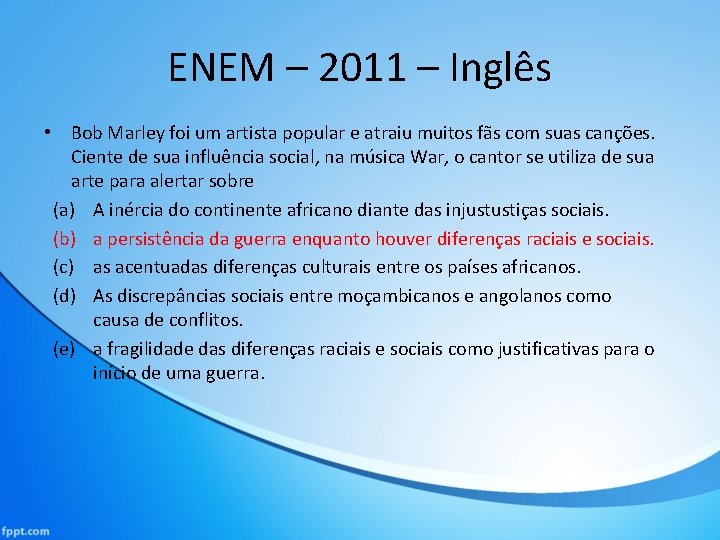 ENEM – 2011 – Inglês

• Bob Marley foi um artista popular e atraiu muitos fãs com suas canções. Ciente de sua influência social, na música War, o cantor se utiliza de sua arte para alertar sobre

(a) A inércia do continente africano diante das injustustiças sociais.

(b) a persistência da guerra enquanto houver diferenças raciais e sociais.

(c) as acentuadas diferenças culturais entre os países africanos.

(d) As discrepâncias sociais entre moçambicanos e angolanos como causa de conflitos.

(e) a fragilidade das diferenças raciais e sociais como justificativas para o início de uma guerra.

fppt.com